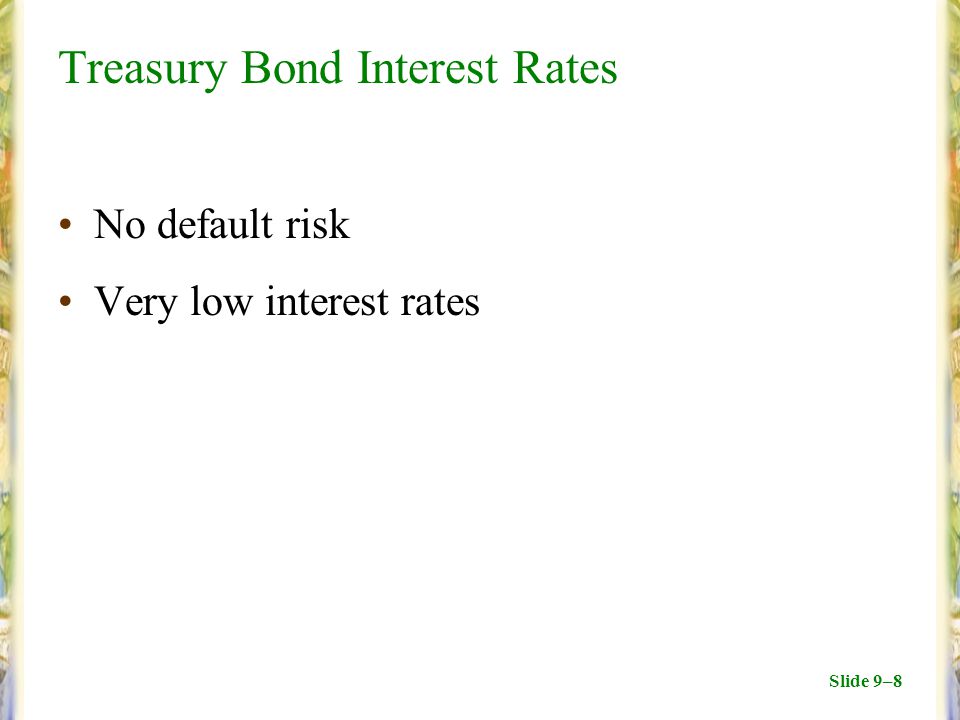 Treasury Bond Interest Rates

• No default risk
• Very low interest rates

Slide 9–8